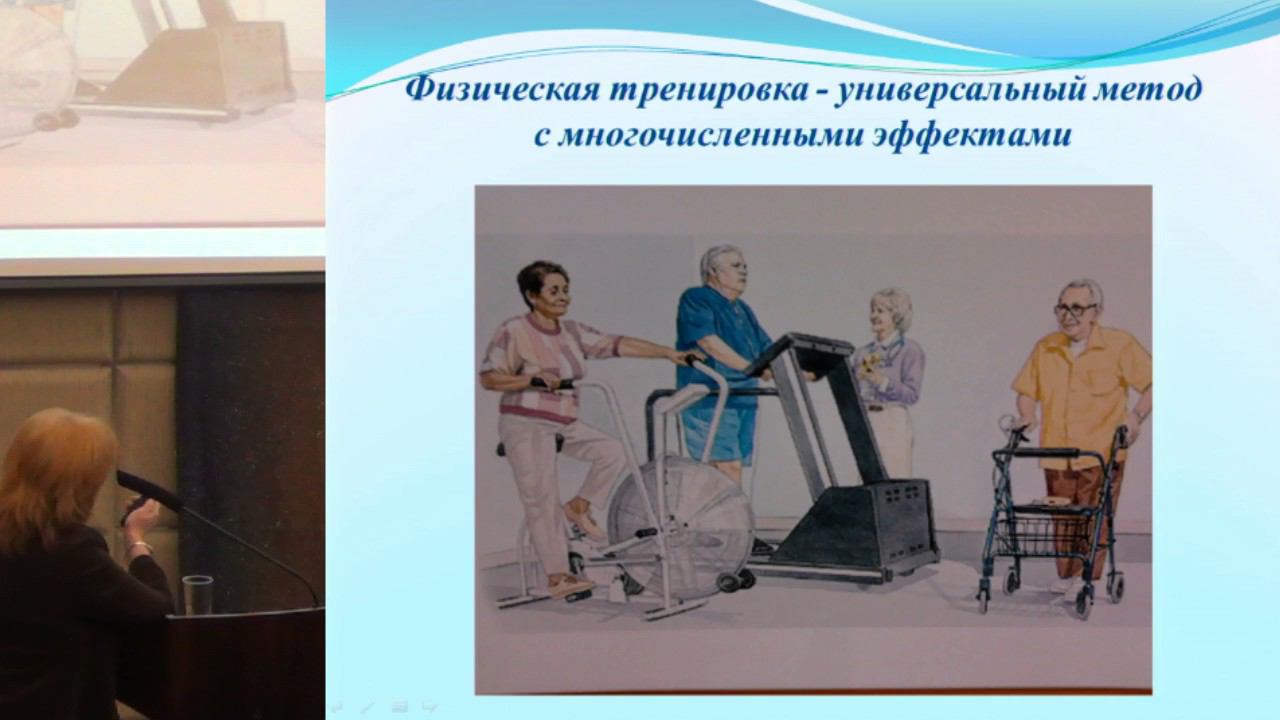 Физическая тренировка - универсальный метод с многочисленными эффектами